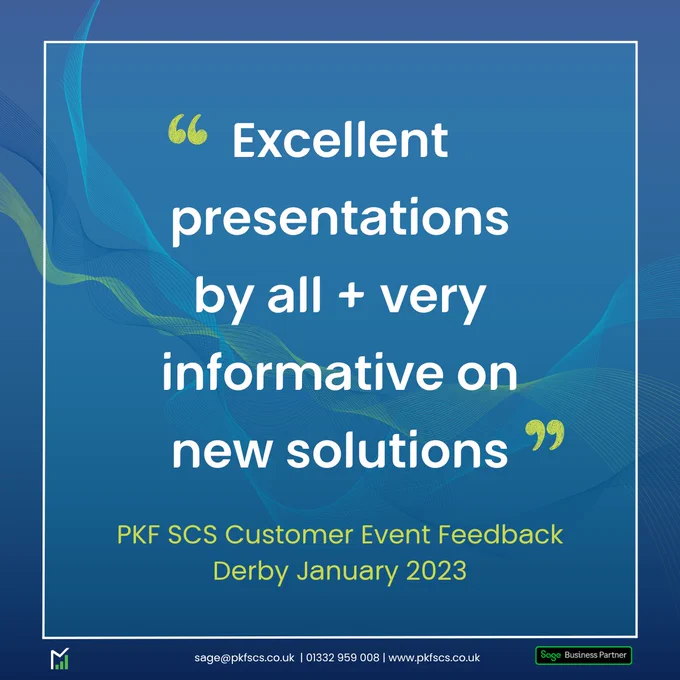 “ Excellent presentations by all + very informative on new solutions ”

PKF SCS Customer Event Feedback
Derby January 2023

sage@pkfscs.co.uk | 01332 959 008 | www.pkfscs.co.uk

Sage Business Partner